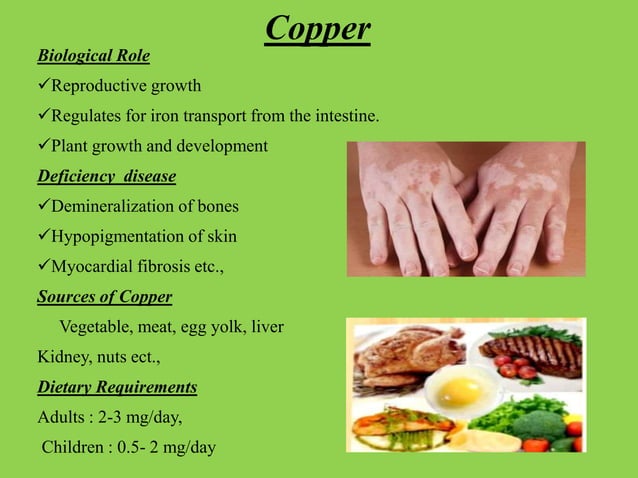 Copper

Biological Role

✓Reproductive growth

✓Regulates for iron transport from the intestine.

✓Plant growth and development

Deficiency disease

✓Demineralization of bones

✓Hypopigmentation of skin

✓Myocardial fibrosis etc.,

Sources of Copper

Vegetable, meat, egg yolk, liver

Kidney, nuts ect.,

Dietary Requirements

Adults : 2-3 mg/day,

Children : 0.5- 2 mg/day